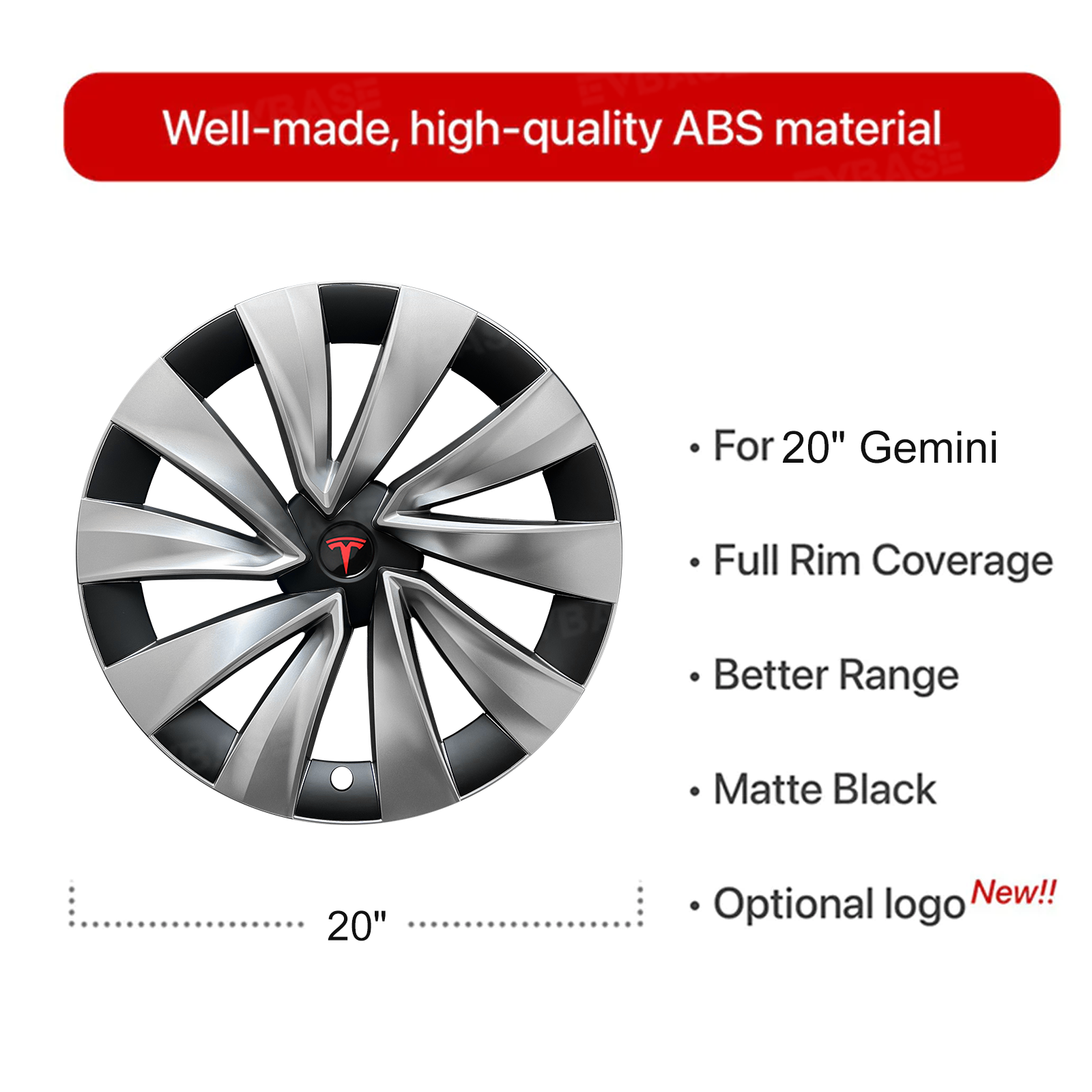 Well-made, high-quality ABS material

• For 20" Gemini

• Full Rim Coverage

• Better Range

• Matte Black

• Optional logo New!!

20"